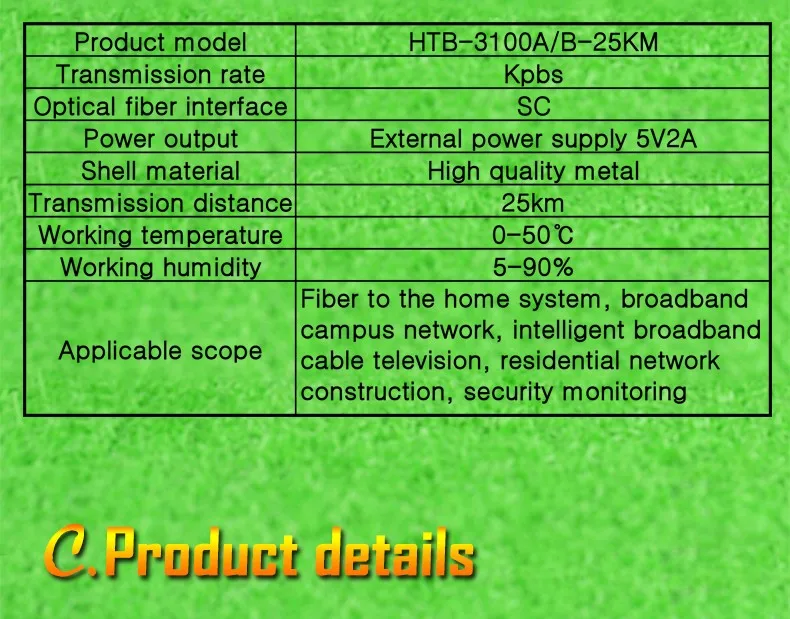 | Product model | HTB-3100A/B-25KM |
|---|---|
| Transmission rate | Kpbs |
| Optical fiber interface | SC |
| Power output | External power supply 5V2A |
| Shell material | High quality metal |
| Transmission distance | 25km |
| Working temperature | 0-50℃ |
| Working humidity | 5-90% |
| Applicable scope | Fiber to the home system, broadband campus network, intelligent broadband cable television, residential network construction, security monitoring |

C.Product details